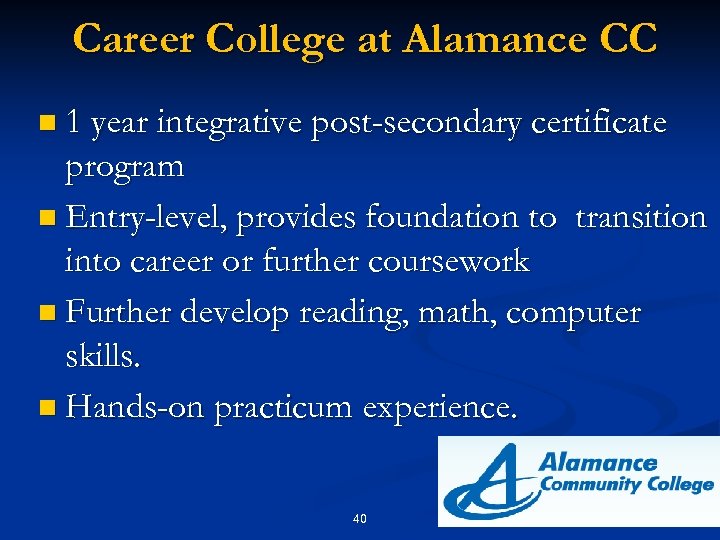 Career College at Alamance CC

- 1 year integrative post-secondary certificate program
- Entry-level, provides foundation to transition into career or further coursework
- Further develop reading, math, computer skills.
- Hands-on practicum experience.

Alamance Community College

40